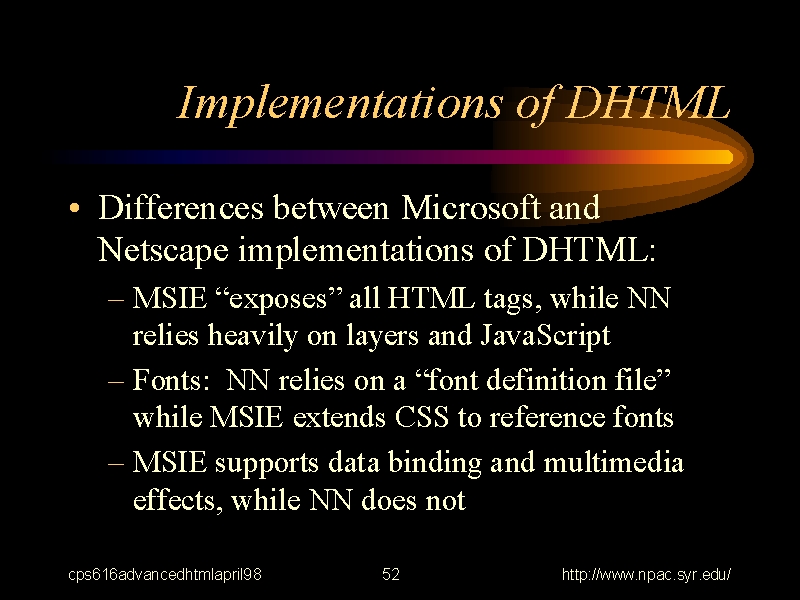 Implementations of DHTML

• Differences between Microsoft and Netscape implementations of DHTML:

– MSIE “exposes” all HTML tags, while NN relies heavily on layers and JavaScript

– Fonts: NN relies on a “font definition file” while MSIE extends CSS to reference fonts

– MSIE supports data binding and multimedia effects, while NN does not

cps616advancedhtmlapril98

52

http://www.npac.syr.edu/